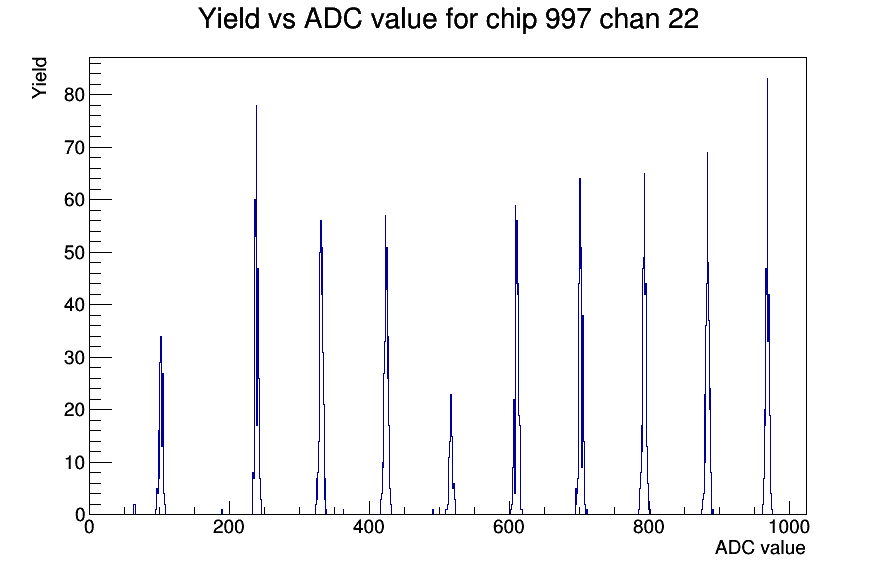 Yield vs ADC value for chip 997 chan 22

Yield

80
70
60
50
40
30
20
10
0

0
200
400
600
800
1000

ADC value